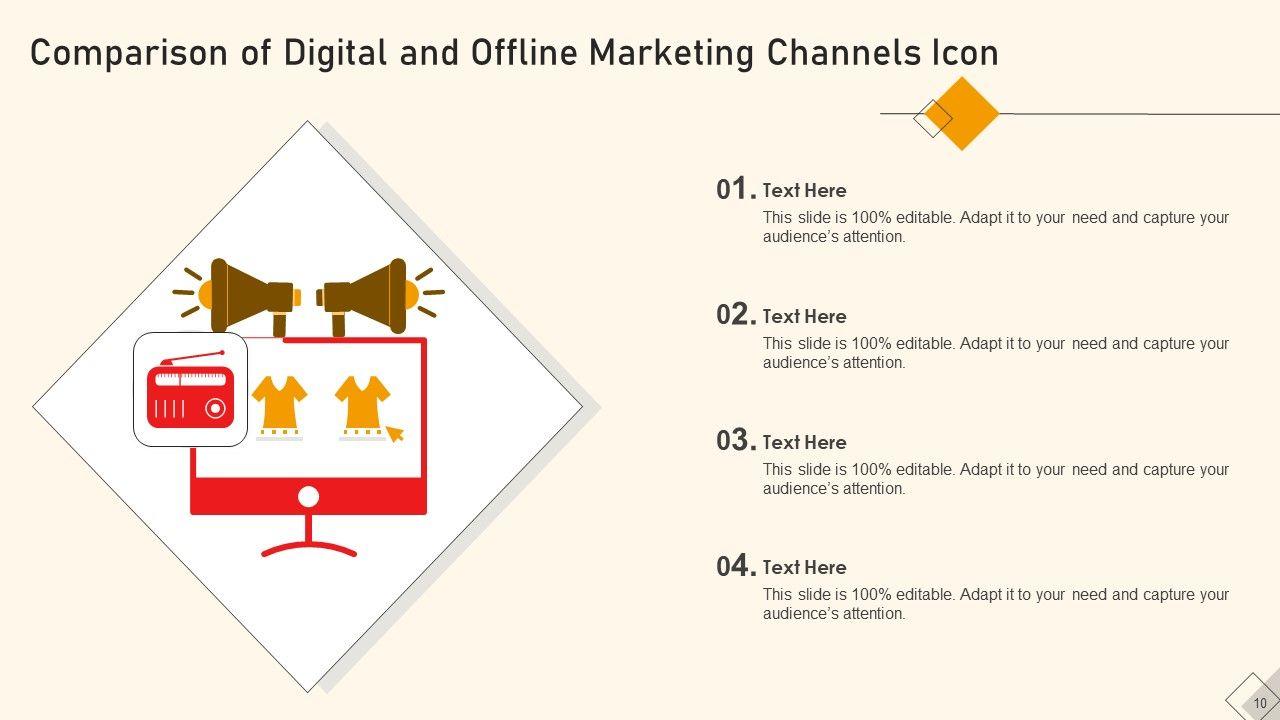 Comparison of Digital and Offline Marketing Channels Icon

01. Text Here
This slide is 100% editable. Adapt it to your need and capture your audience's attention.

02. Text Here
This slide is 100% editable. Adapt it to your need and capture your audience's attention.

03. Text Here
This slide is 100% editable. Adapt it to your need and capture your audience's attention.

04. Text Here
This slide is 100% editable. Adapt it to your need and capture your audience's attention.

10